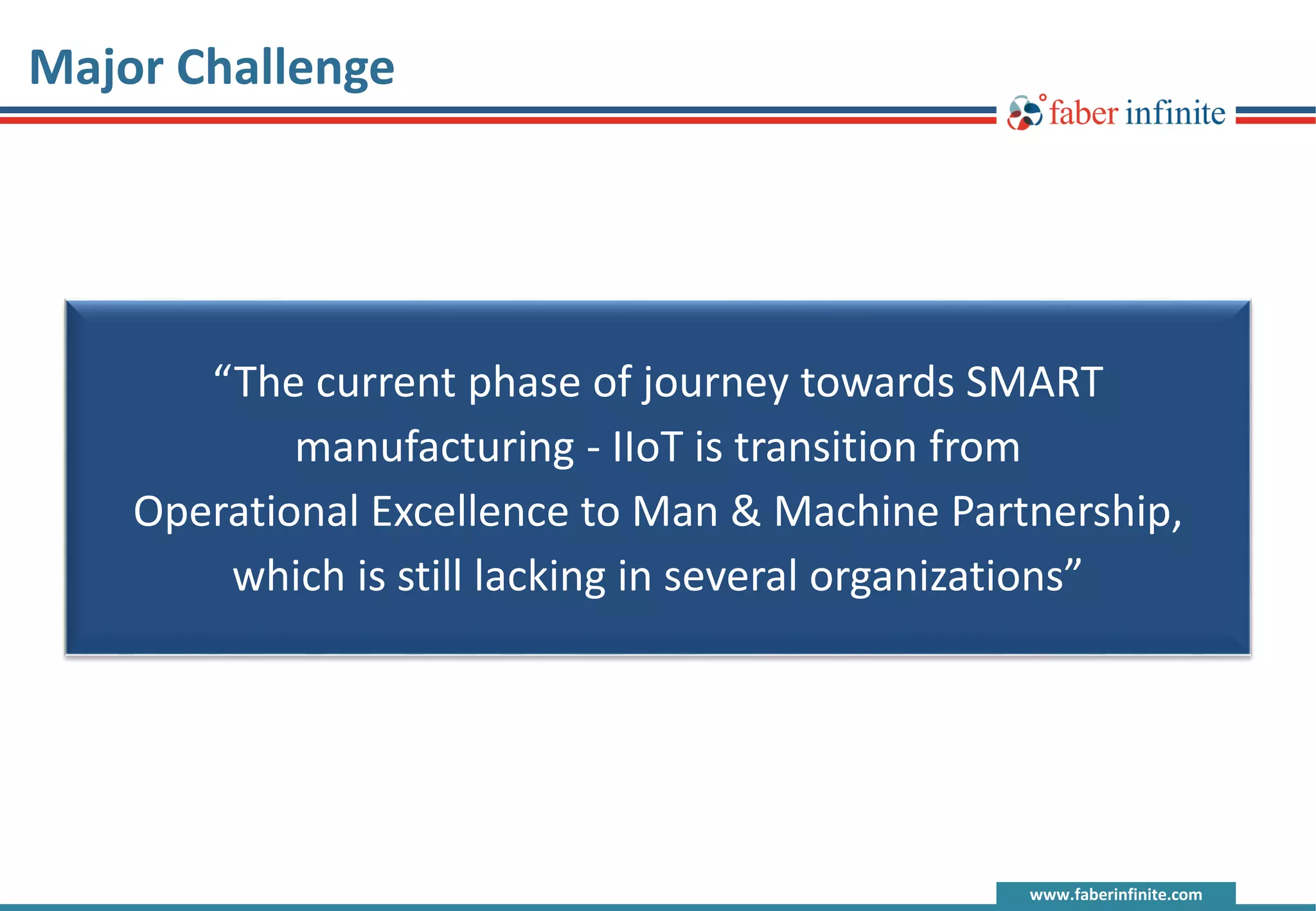 Major Challenge

faber infinite

“The current phase of journey towards SMART manufacturing - IIoT is transition from Operational Excellence to Man & Machine Partnership, which is still lacking in several organizations”

www.faberinfinite.com